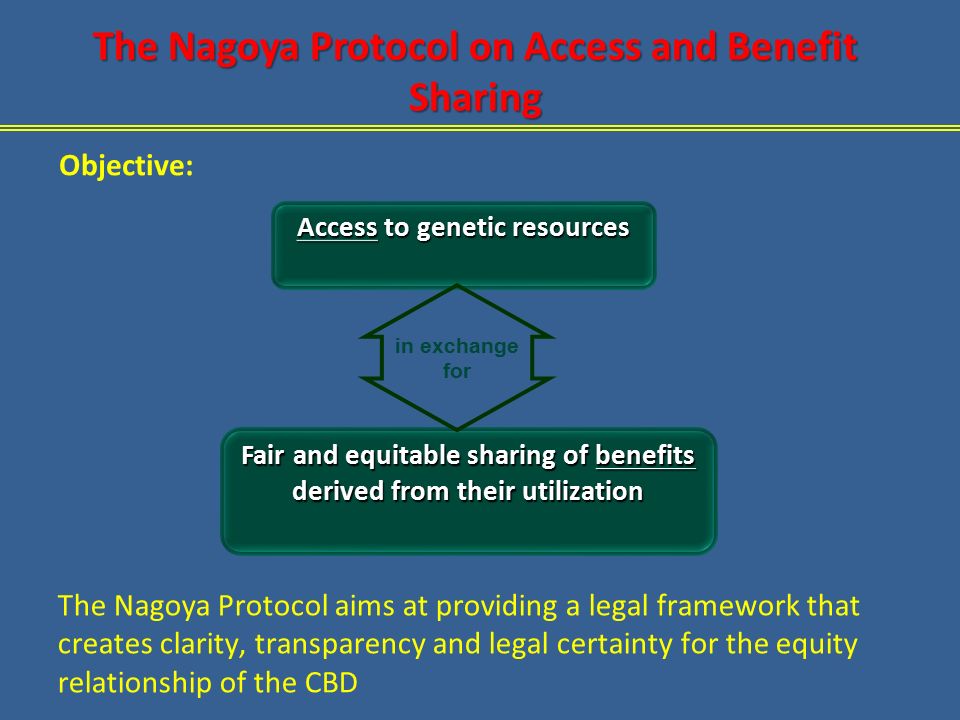 The Nagoya Protocol on Access and Benefit Sharing

Objective:

Access to genetic resources

in exchange for

Fair and equitable sharing of benefits derived from their utilization

The Nagoya Protocol aims at providing a legal framework that creates clarity, transparency and legal certainty for the equity relationship of the CBD